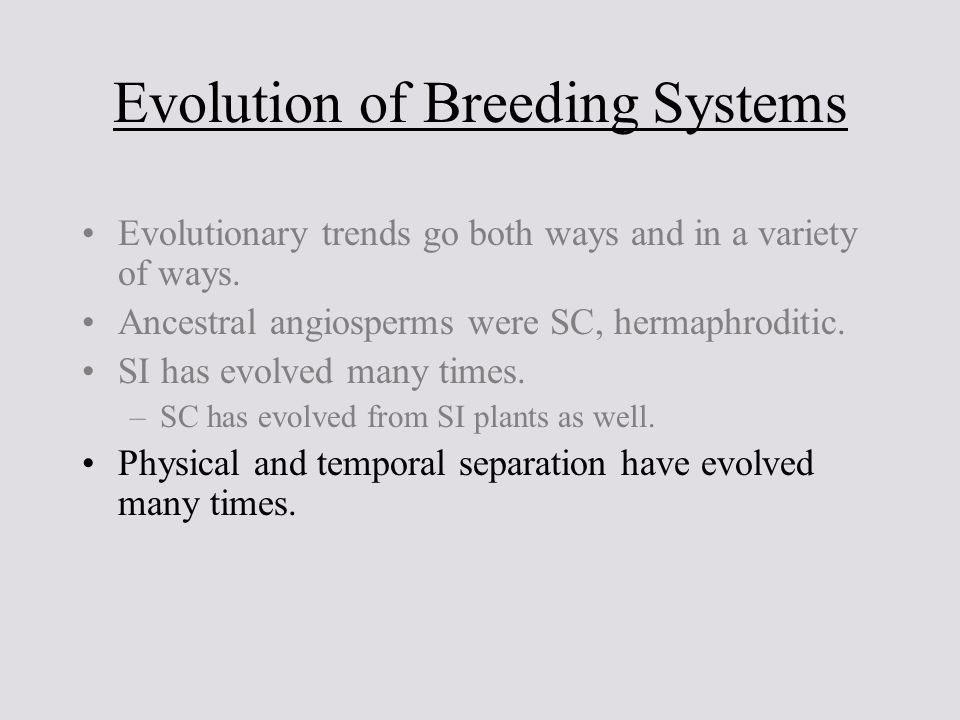 Evolution of Breeding Systems

• Evolutionary trends go both ways and in a variety of ways.
• Ancestral angiosperms were SC, hermaphroditic.
• SI has evolved many times.
– SC has evolved from SI plants as well.
• Physical and temporal separation have evolved many times.